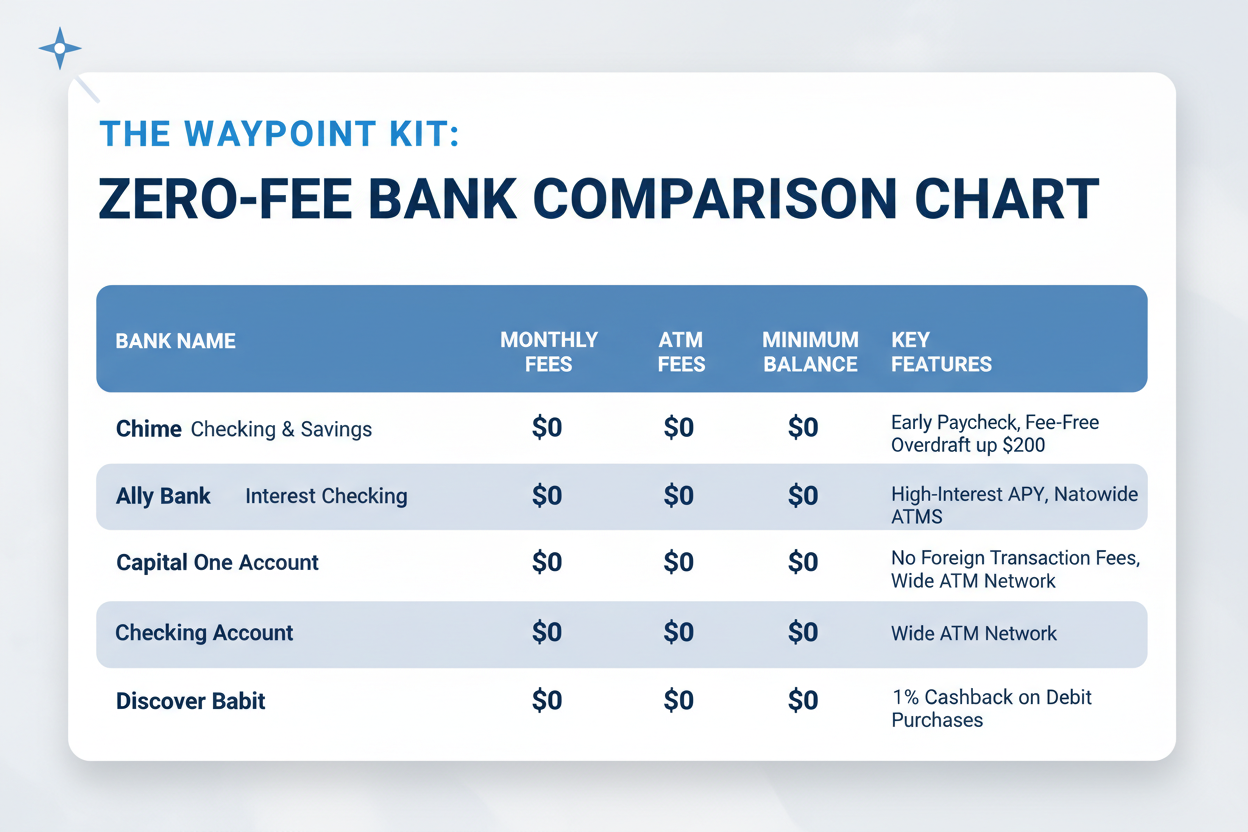 THE WAYPOINT KIT:

ZERO-FEE BANK COMPARISON CHART

| BANK NAME | MONTHLY FEES | ATM FEES | MINIMUM BALANCE | KEY FEATURES |
|---|---|---|---|---|
| Chime Checking & Savings | $0 | $0 | $0 | Early Paycheck, Fee-Free Overdraft up $200 |
| Ally Bank Interest Checking | $0 | $0 | $0 | High-Interest APY, Natowide ATMS |
| Capital One Account | $0 | $0 | $0 | No Foreign Transaction Fees, Wide ATM Network |
| Checking Account | $0 | $0 | $0 | Wide ATM Network |
| Discover Babit | $0 | $0 | $0 | 1% Cashback on Debit Purchases |